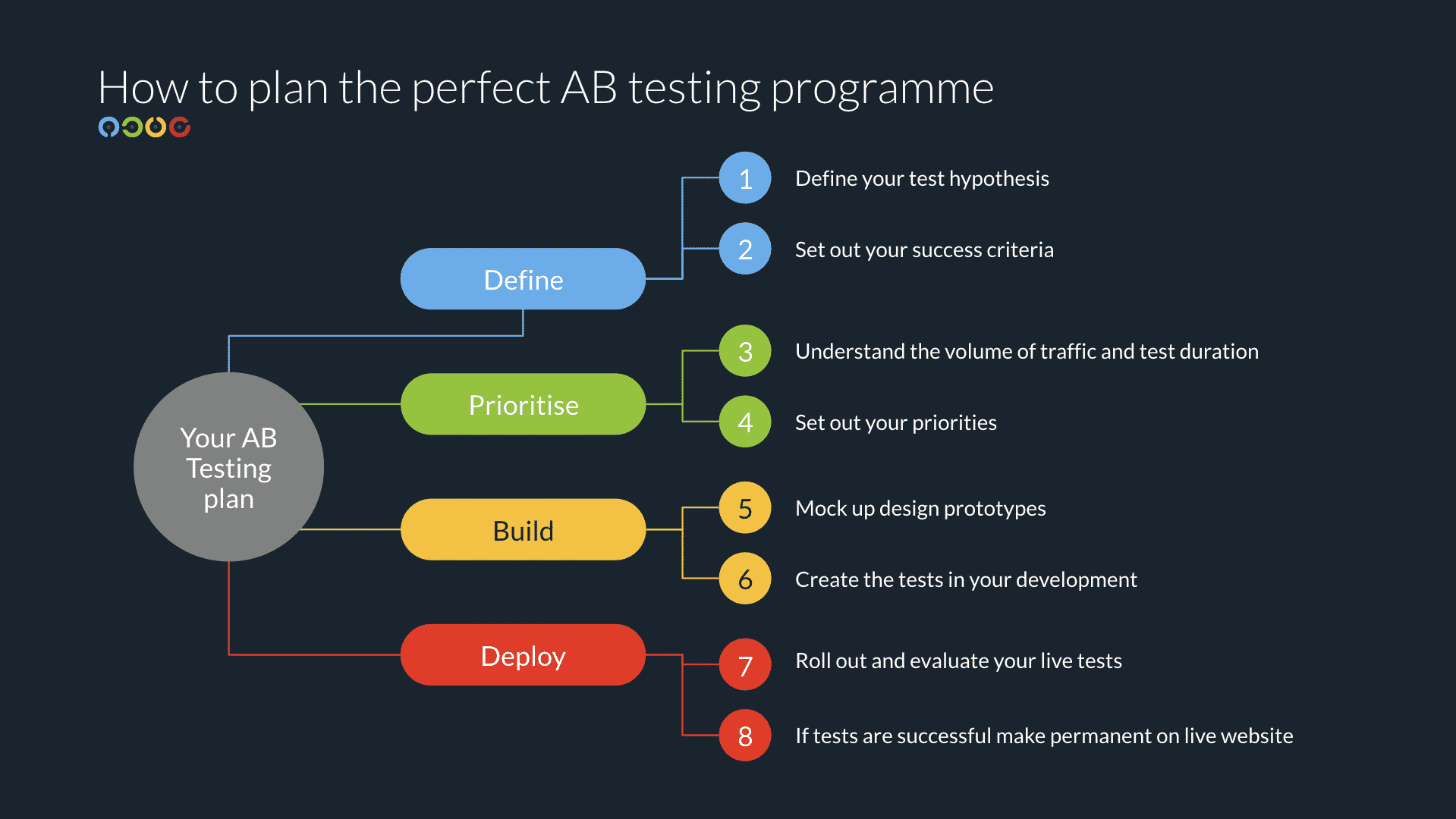 How to plan the perfect AB testing programme

Your AB Testing plan

Define

1 Define your test hypothesis

2 Set out your success criteria

Prioritise

3 Understand the volume of traffic and test duration

4 Set out your priorities

Build

5 Mock up design prototypes

6 Create the tests in your development

Deploy

7 Roll out and evaluate your live tests

8 If tests are successful make permanent on live website